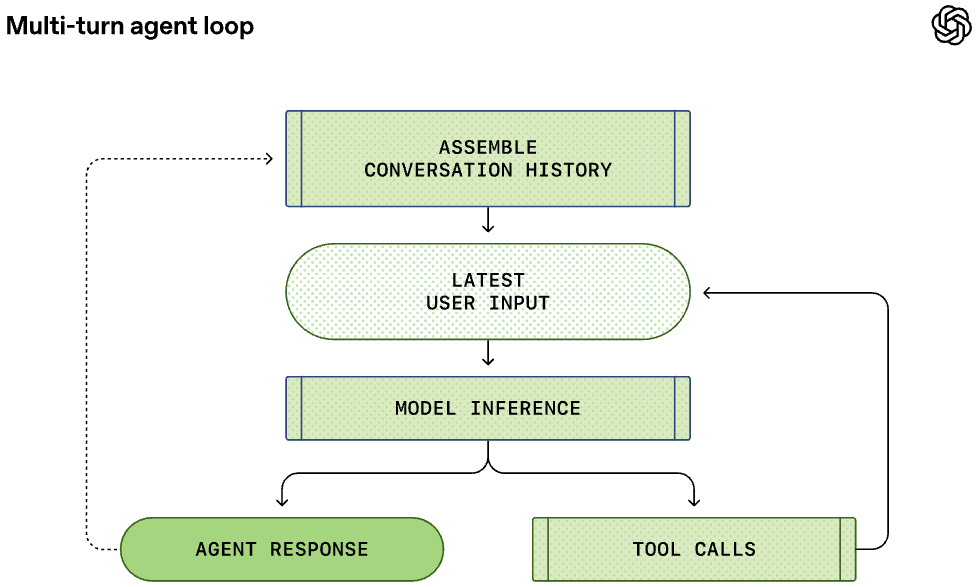 Multi-turn agent loop

ASSEMBLE CONVERSATION HISTORY

LATEST USER INPUT

MODEL INFERENCE

AGENT RESPONSE

TOOL CALLS